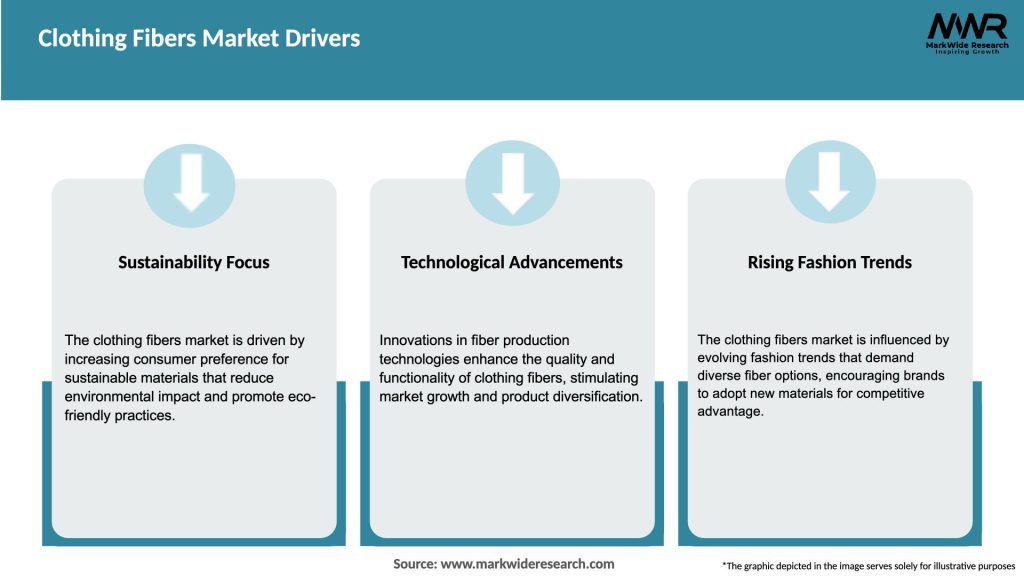 Clothing Fibers Market Drivers

MWR
MarkWide Research
Inspiring Growth

Sustainability Focus

The clothing fibers market is driven by increasing consumer preference for sustainable materials that reduce environmental impact and promote eco-friendly practices.

Technological Advancements

Innovations in fiber production technologies enhance the quality and functionality of clothing fibers, stimulating market growth and product diversification.

Rising Fashion Trends

The clothing fibers market is influenced by evolving fashion trends that demand diverse fiber options, encouraging brands to adopt new materials for competitive advantage.

Source: www.markwideresearch.com

*The graphic depicted in the image serves solely for illustrative purposes